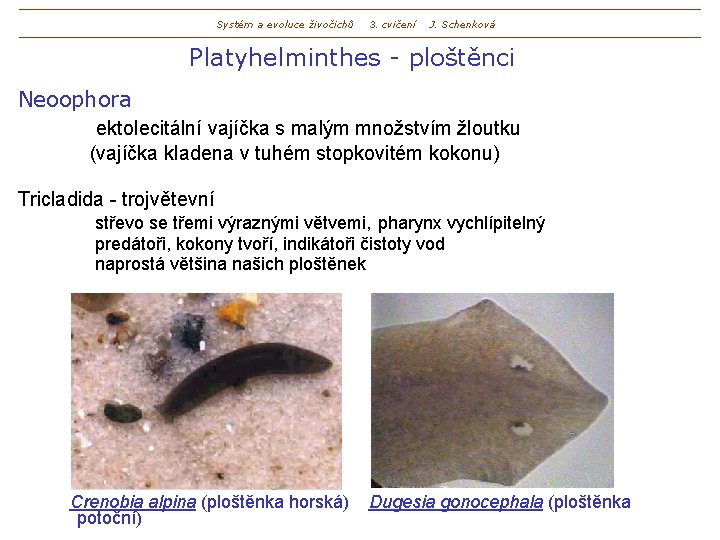 Systém a evoluce živočichů 3. cvičení J. Schenková

Platyhelminthes - ploštěnci

Neoophora

ektolecitální vajíčka s malým množstvím žloutku
(vajíčka kladena v tuhém stopkovitém kokonu)

Tricladida - trojvětevní

střevo se třemi výraznými větvemi, pharynx vychlípitelný
predátoři, kokony tvoří, indikátoři čistoty vod
naprostá většina našich ploštěnek

Crenobia alpina (ploštěnka horská) Dugesia gonocephala (ploštěnka potoční)